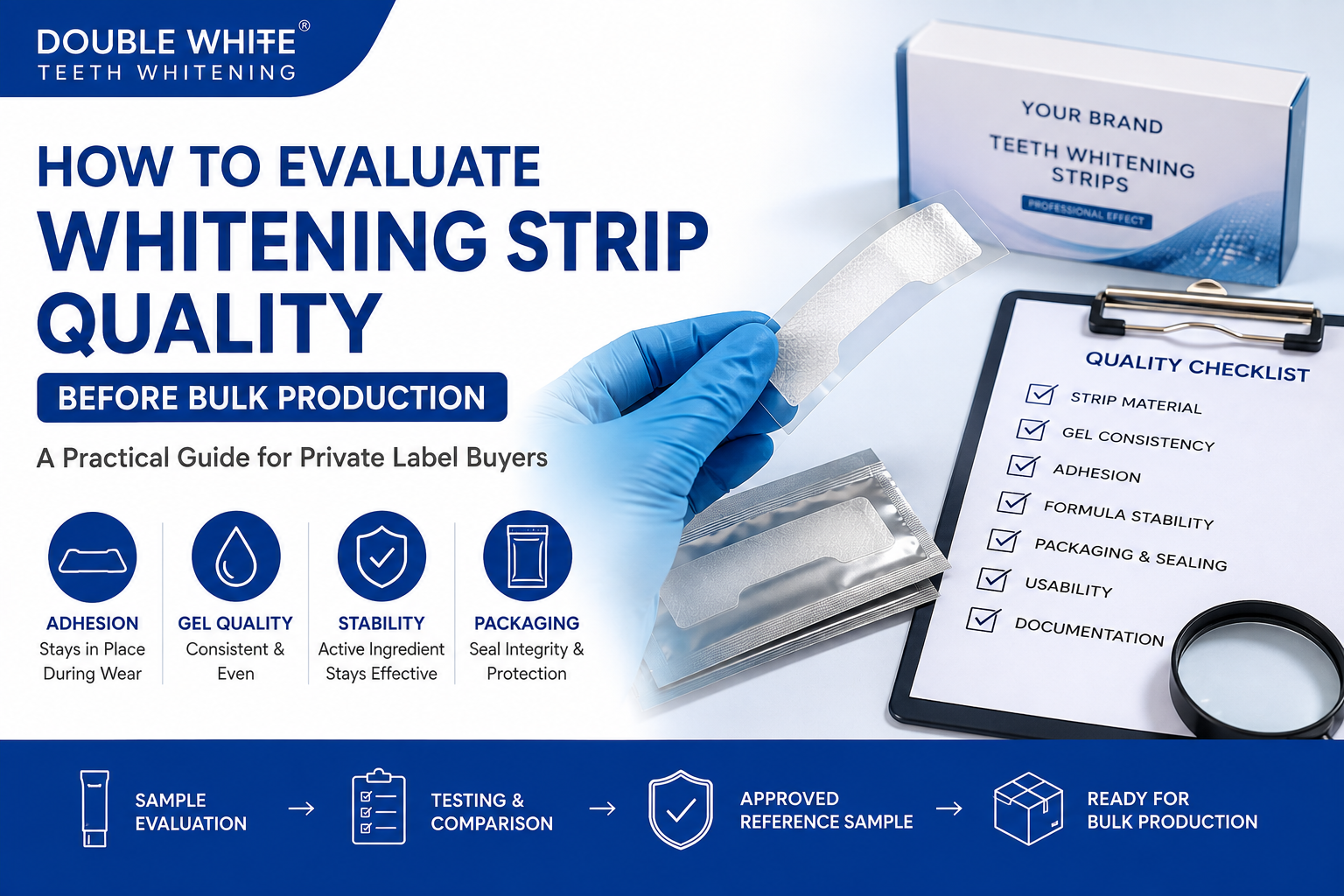 DOUBLE WHITE®
TEETH WHITENING

HOW TO EVALUATE
WHITENING STRIP
QUALITY
BEFORE BULK PRODUCTION

A Practical Guide for Private Label Buyers

ADHESION
Stays in Place During Wear

GEL QUALITY
Consistent & Even

STABILITY
Active Ingredient Stays Effective

PACKAGING
Seal Integrity & Protection

YOUR BRAND
TEETH WHITENING STRIPS
PROFESSIONAL EFFECT

QUALITY CHECKLIST
STRIP MATERIAL
GEL CONSISTENCY
ADHESION
FORMULA STABILITY
PACKAGING & SEALING
USABILITY
DOCUMENTATION

SAMPLE EVALUATION → TESTING & COMPARISON → APPROVED REFERENCE SAMPLE → READY FOR BULK PRODUCTION